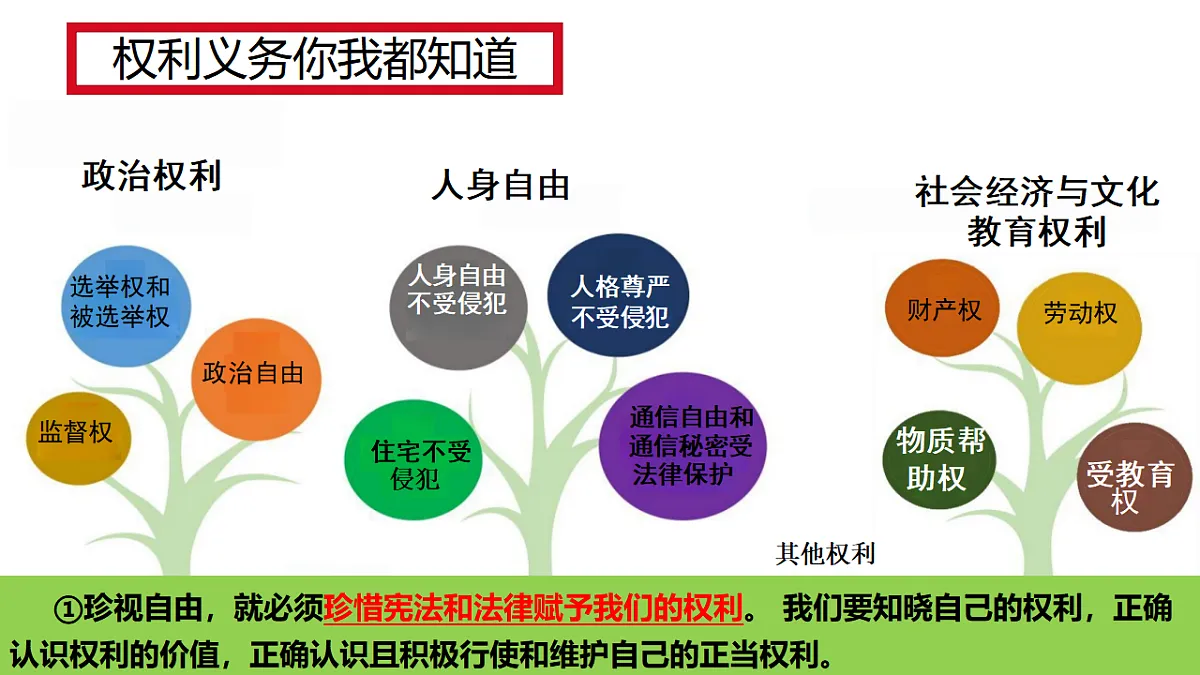 权利义务你我都知道

政治权利

选举权和被选举权

政治自由

监督权

人身自由

人身自由不受侵犯

人格尊严不受侵犯

住宅不受侵犯

通信自由和通信秘密受法律保护

社会经济与文化教育权利

财产权

劳动权

物质帮助权

受教育权

其他权利

①珍视自由，就必须珍惜宪法和法律赋予我们的权利。 我们要知晓自己的权利，正确认识权利的价值，正确认识且积极行使和维护自己的正当权利。